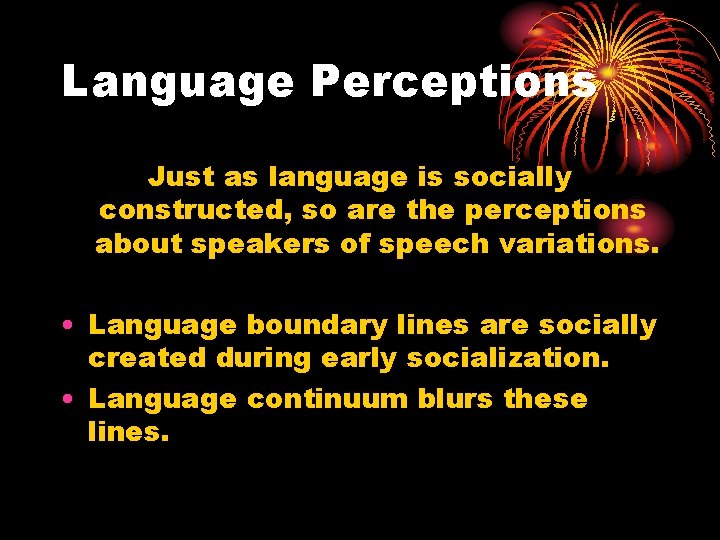 Language Perceptions

Just as language is socially constructed, so are the perceptions about speakers of speech variations.

• Language boundary lines are socially created during early socialization.
• Language continuum blurs these lines.